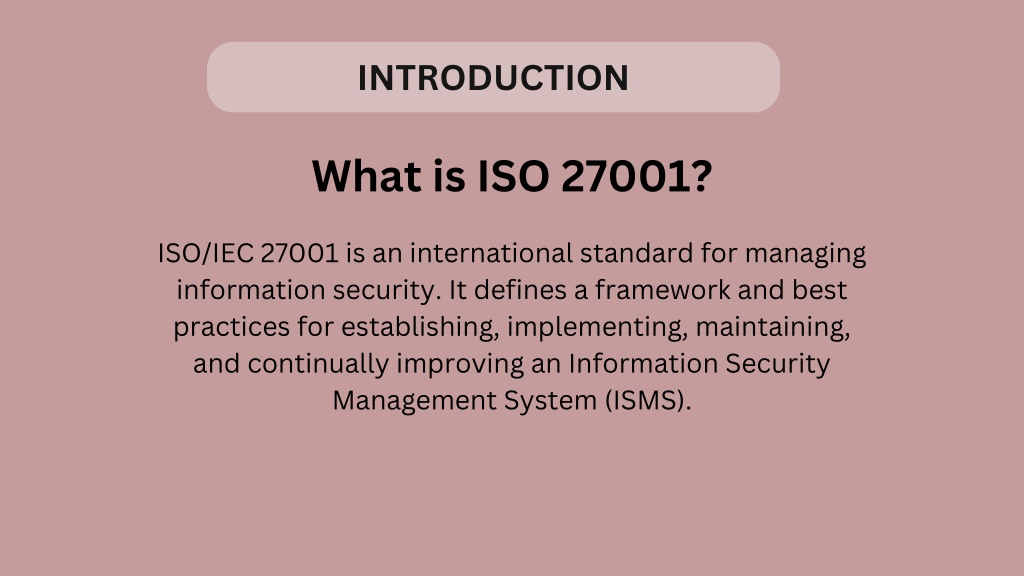 INTRODUCTION

What is ISO 27001?

ISO/IEC 27001 is an international standard for managing information security. It defines a framework and best practices for establishing, implementing, maintaining, and continually improving an Information Security Management System (ISMS).